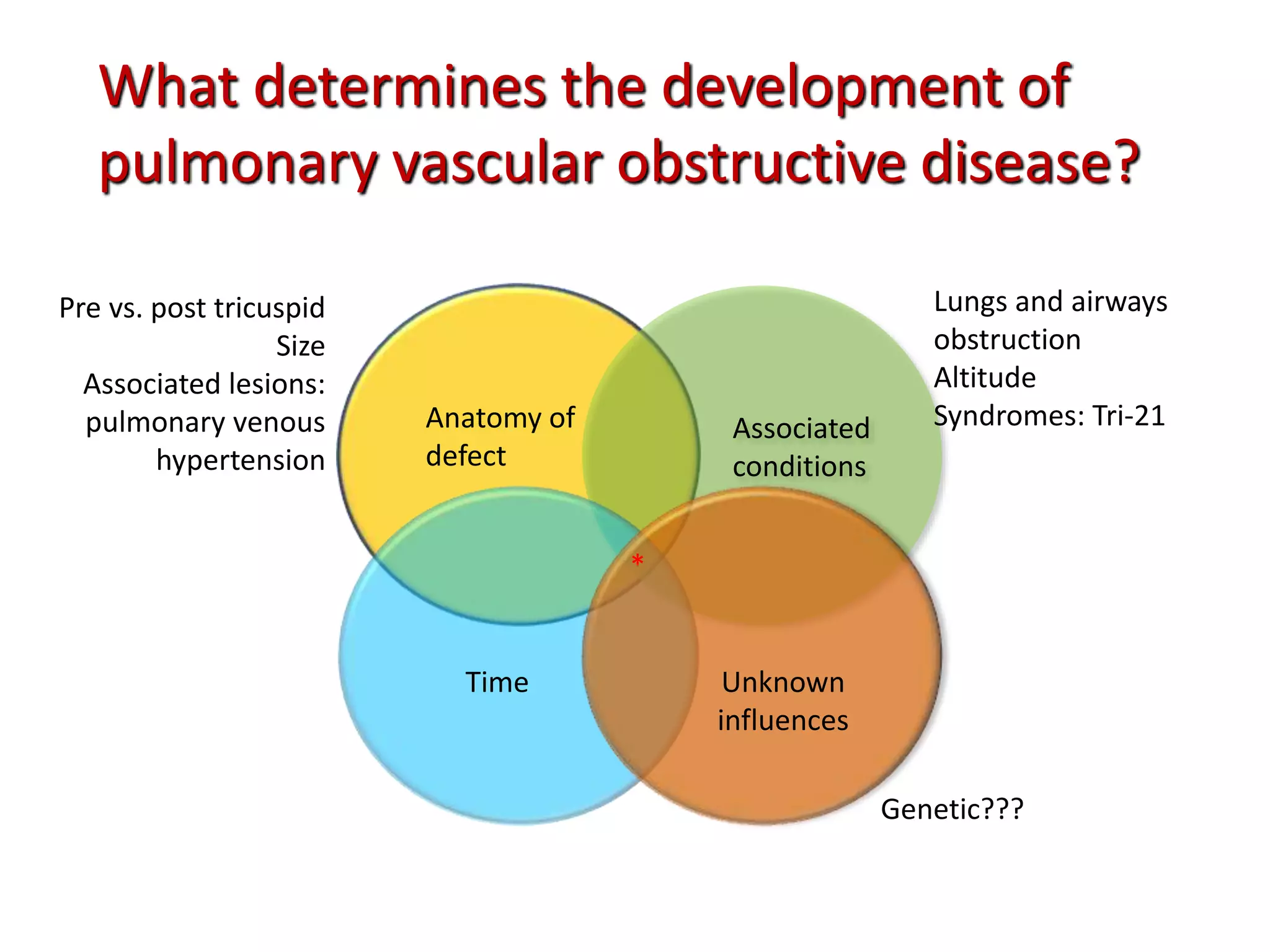 What determines the development of pulmonary vascular obstructive disease?

Pre vs. post tricuspid
Size
Associated lesions: pulmonary venous hypertension

Anatomy of defect

Associated conditions

Lungs and airways obstruction
Altitude
Syndromes: Tri-21

*

Time

Unknown influences

Genetic???